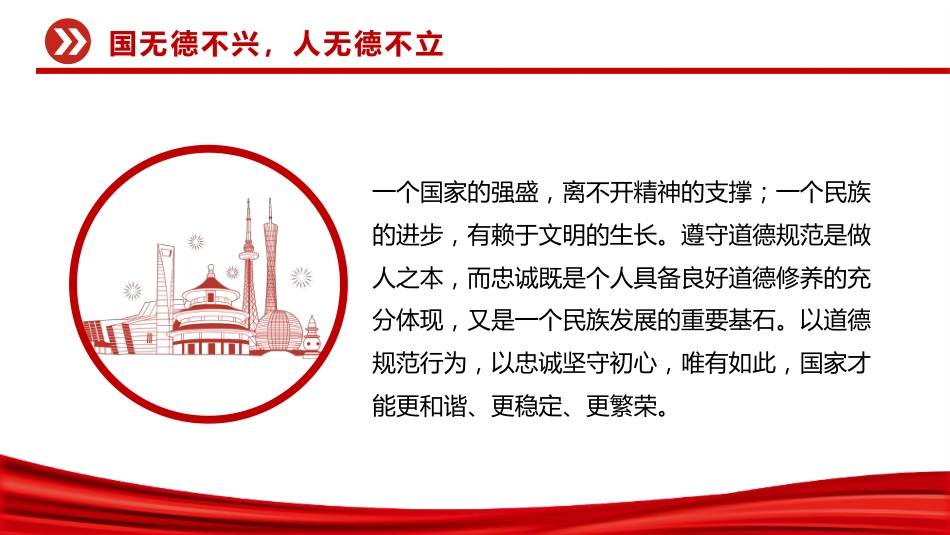 国无德不兴，人无德不立

一个国家的强盛，离不开精神的支撑；一个民族的进步，有赖于文明的生长。遵守道德规范是做人之本，而忠诚既是个人具备良好道德修养的充分体现，又是一个民族发展的重要基石。以道德规范行为，以忠诚坚守初心，唯有如此，国家才能更和谐、更稳定、更繁荣。